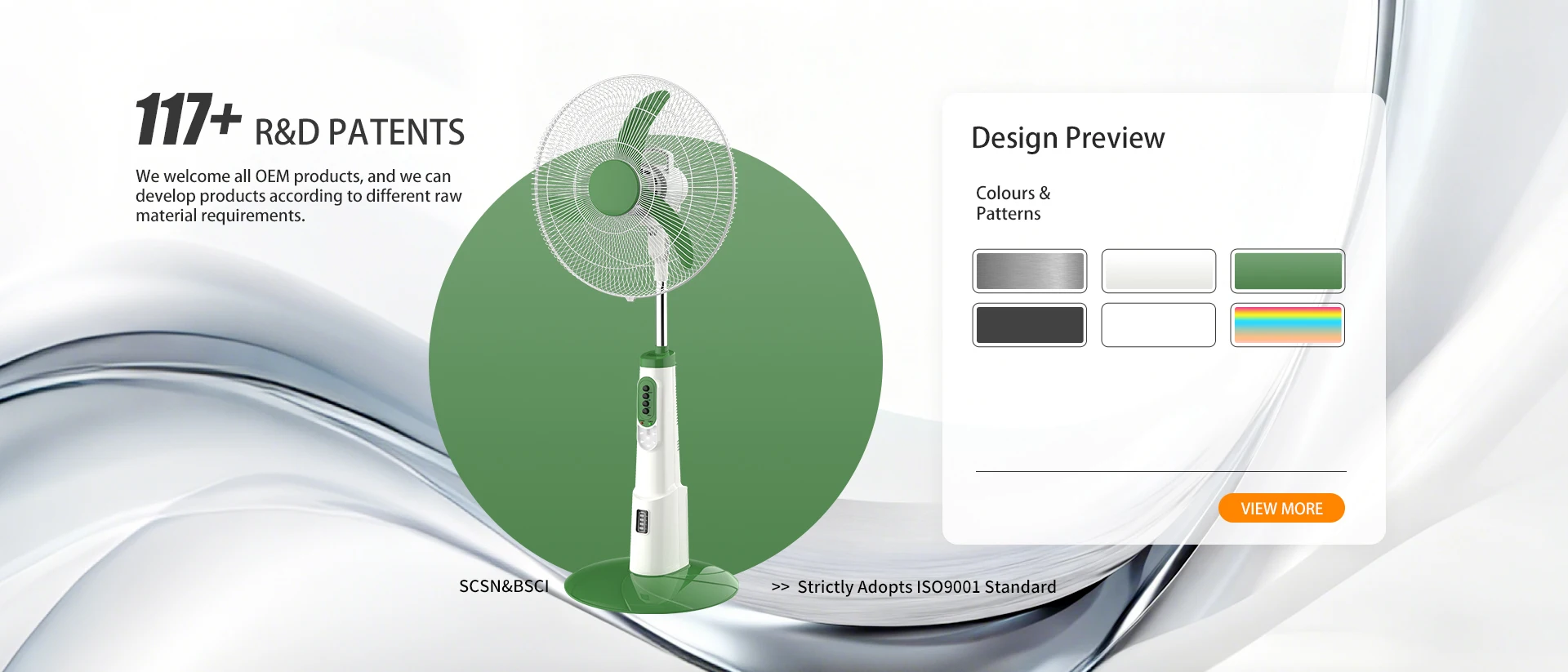 117+ R&D PATENTS

We welcome all OEM products, and we can develop products according to different raw material requirements.

Design Preview

Colours & Patterns

VIEW MORE

SCSN&BSCI

>> Strictly Adopts ISO9001 Standard